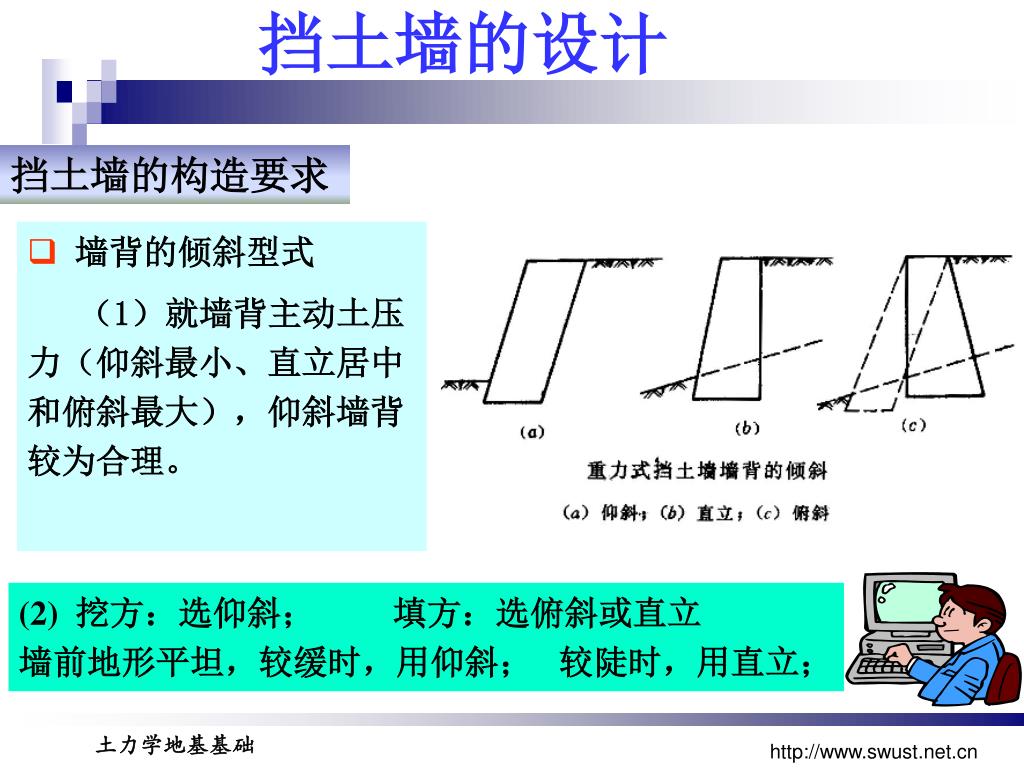 挡土墙的设计

挡土墙的构造要求

墙背的倾斜型式

（1）就墙背主动土压力（仰斜最小、直立居中和俯斜最大），仰斜墙背较为合理。

(a) (b) (c)

重力式挡土墙墙背的倾斜

(a) 仰斜；(b) 直立；(c) 俯斜

(2) 挖方：选仰斜； 填方：选俯斜或直立
墙前地形平坦，较缓时，用仰斜； 较陡时，用直立；

土力学地基基础

http://www.swust.net.cn